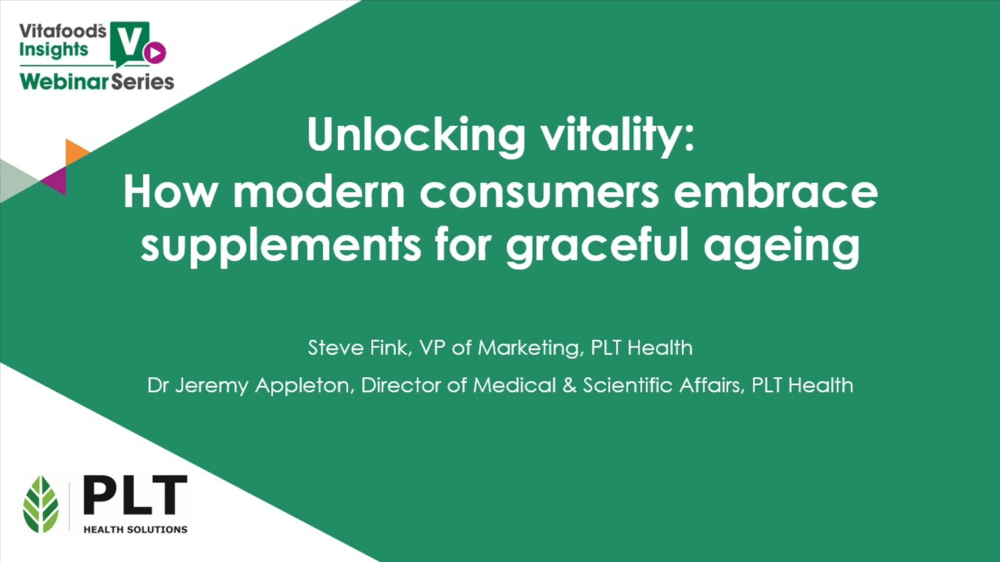 Vitafoods Insights
V
Webinar Series

Unlocking vitality:
How modern consumers embrace supplements for graceful ageing

Steve Fink, VP of Marketing, PLT Health

Dr Jeremy Appleton, Director of Medical & Scientific Affairs, PLT Health

PLT
HEALTH SOLUTIONS